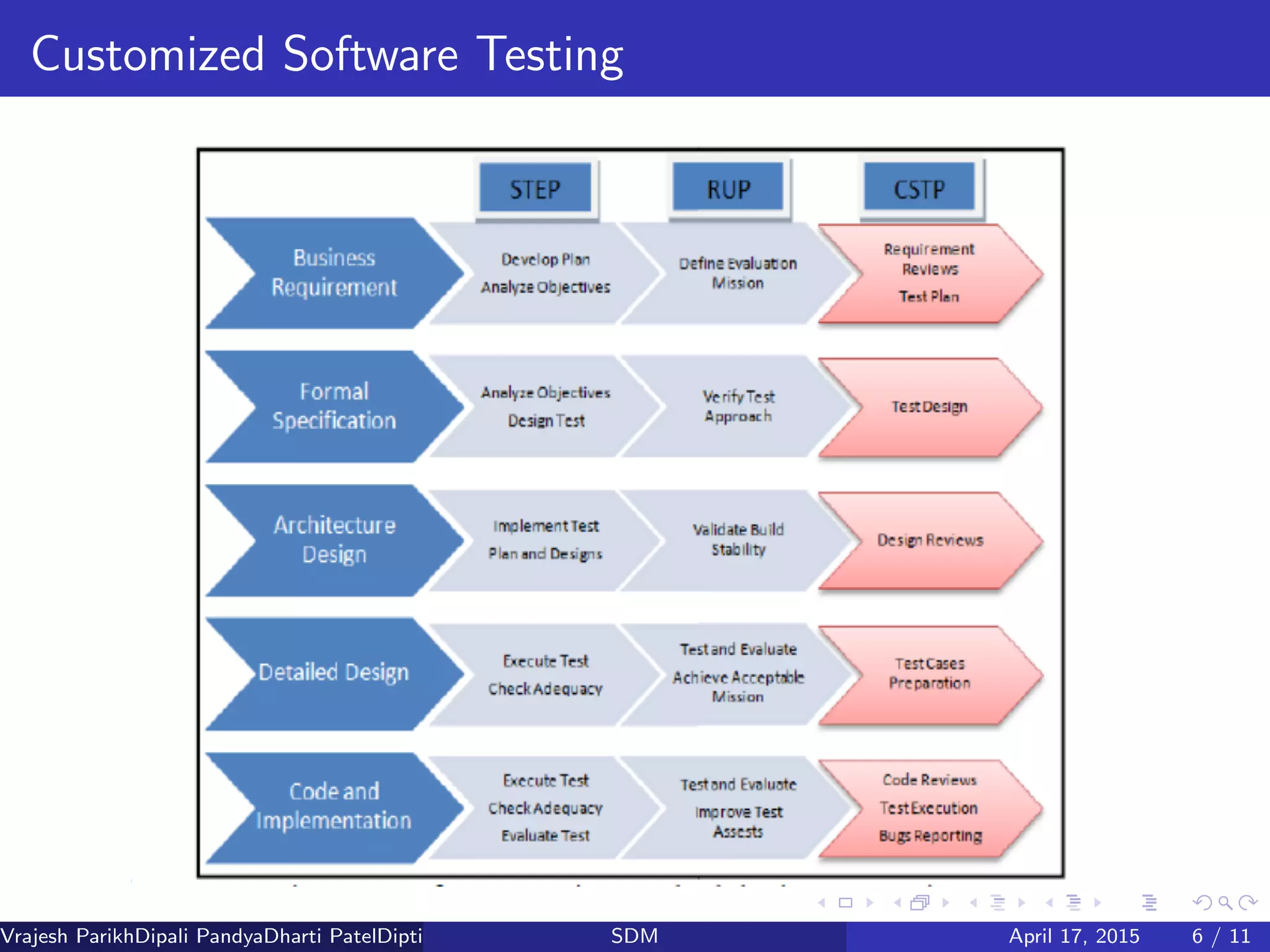 Customized Software Testing

| | STEP | RUP | CSTP |
|---|---|---|---|
| Business Requirement | Develop Plan Analyze Objectives | Define Evaluation Mission | Requirement Reviews Test Plan |
| Formal Specification | Analyze Objectives Design Test | Verify Test Approach | Test Design |
| Architecture Design | Implement Test Plan and Designs | Validate Build Stability | Design Reviews |
| Detailed Design | Execute Test Check Adequacy | Test and Evaluate Achieve Acceptable Mission | Test Cases Preparation |
| Code and Implementation | Execute Test Check Adequacy Evaluate Test | Test and Evaluate Improve Test Assests | Code Reviews Test Execution Bugs Reporting |

Vrajesh ParikhDipali PandyaDharti PatelDipti SDM April 17, 2015 6 / 11